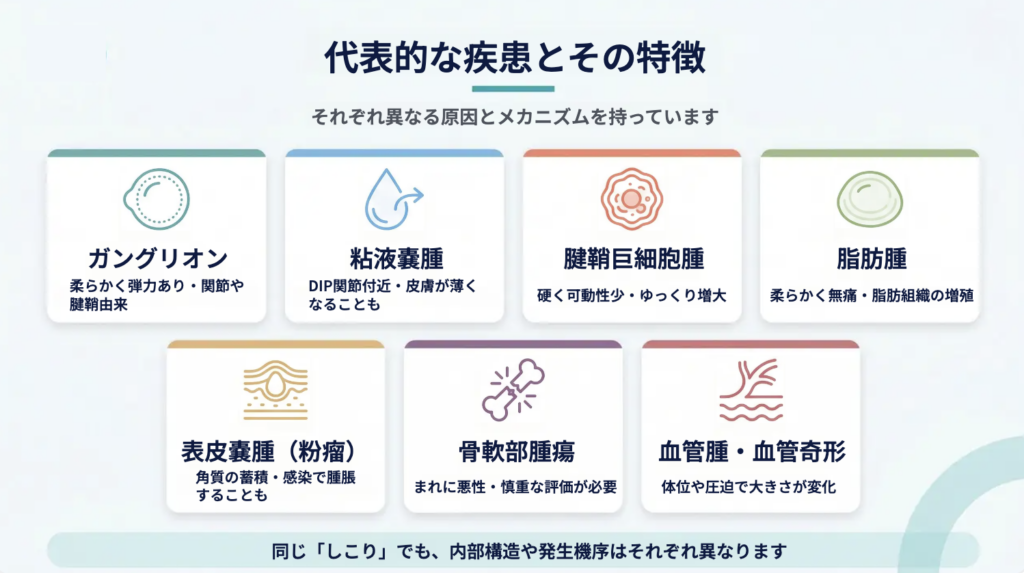 代表的な疾患とその特徴

それぞれ異なる原因とメカニズムを持っています

ガングリオン
柔らかく弾力あり・関節や腱鞘由来

粘液嚢腫
DIP関節付近・皮膚が薄くなることも

腱鞘巨細胞腫
硬く可動性少・ゆっくり増大

脂肪腫
柔らかく無痛・脂肪組織の増殖

表皮嚢腫（粉瘤）
角質の蓄積・感染で腫脹することも

骨軟部腫瘍
まれに悪性・慎重な評価が必要

血管腫・血管奇形
体位や圧迫で大きさが変化

同じ「しこり」でも、内部構造や発生機序はそれぞれ異なります